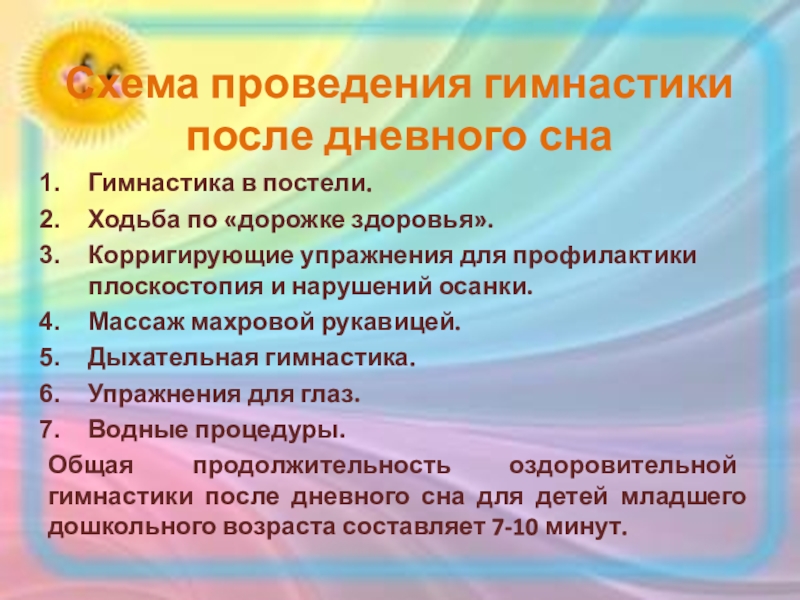 Схема проведения гимнастики после дневного сна

1. Гимнастика в постели.
2. Ходьба по «дорожке здоровья».
3. Корригирующие упражнения для профилактики плоскостопия и нарушений осанки.
4. Массаж махровой рукавицей.
5. Дыхательная гимнастика.
6. Упражнения для глаз.
7. Водные процедуры.

Общая продолжительность оздоровительной гимнастики после дневного сна для детей младшего дошкольного возраста составляет 7-10 минут.